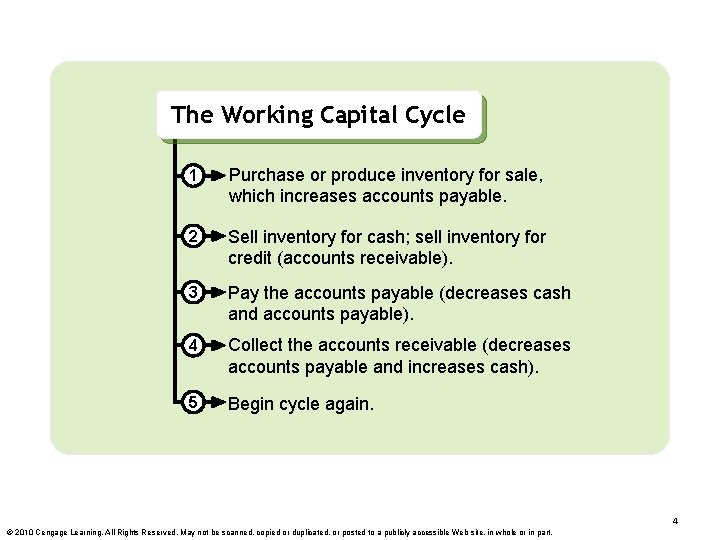 The Working Capital Cycle

1 Purchase or produce inventory for sale, which increases accounts payable.

2 Sell inventory for cash; sell inventory for credit (accounts receivable).

3 Pay the accounts payable (decreases cash and accounts payable).

4 Collect the accounts receivable (decreases accounts payable and increases cash).

5 Begin cycle again.

4

© 2010 Cengage Learning. All Rights Reserved. May not be scanned, copied or duplicated, or posted to a publicly accessible Web site, in whole or in part.